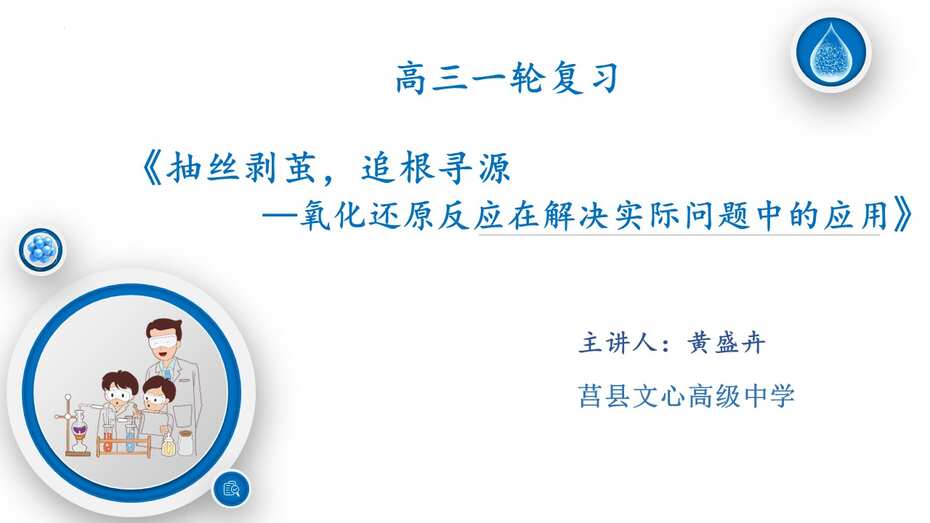 高三一轮复习

《抽丝剥茧，追根寻源
—氧化还原反应在解决实际问题中的应用》

主讲人：黄盛卉

莒县文心高级中学